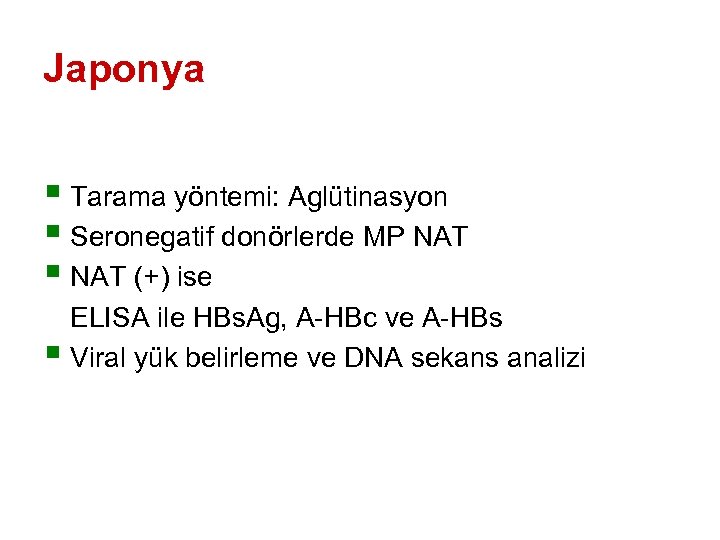 Japonya

- Tarama yöntemi: Aglütinasyon
- Seronegatif donörlerde MP NAT
- NAT (+) ise
ELISA ile HBsAg, A-HBc ve A-HBs
- Viral yük belirleme ve DNA sekans analizi